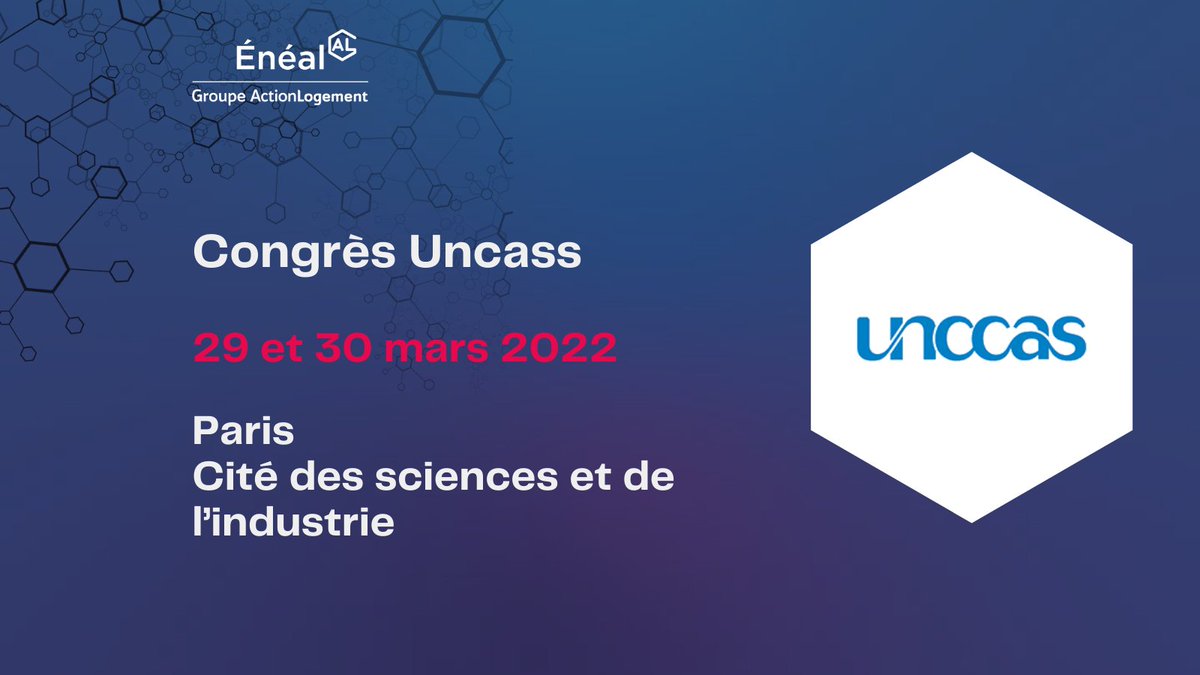 Énéal AL
Groupe ActionLogement

Congrès Uncass

29 et 30 mars 2022

Paris
Cité des sciences et de l'industrie

unccas